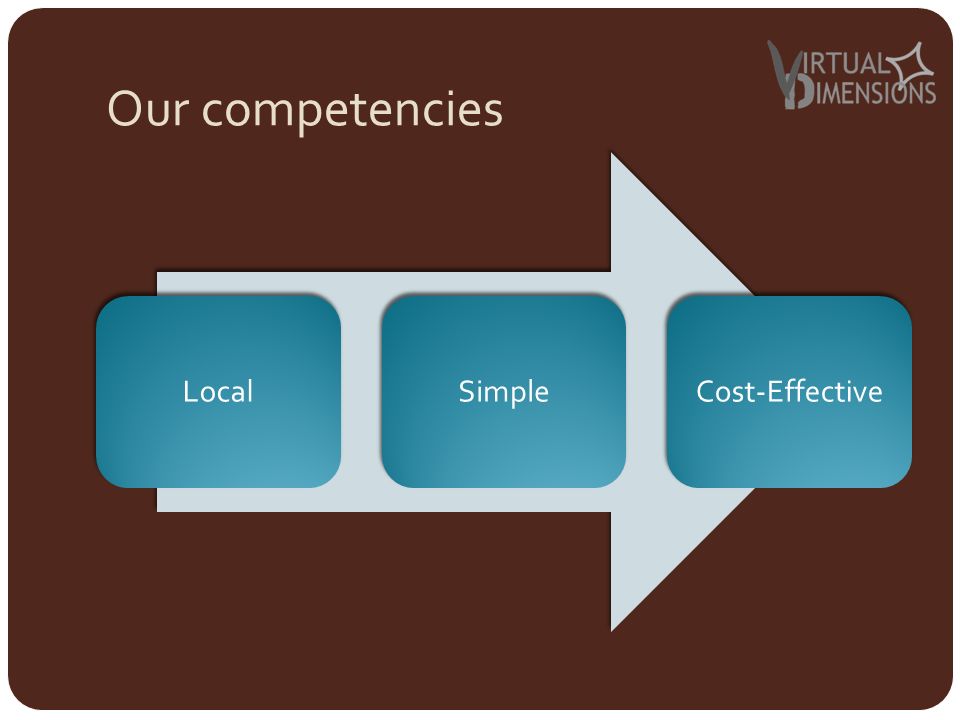 VIRTUAL DIMENSIONS

Our competencies

Local

Simple

Cost-Effective